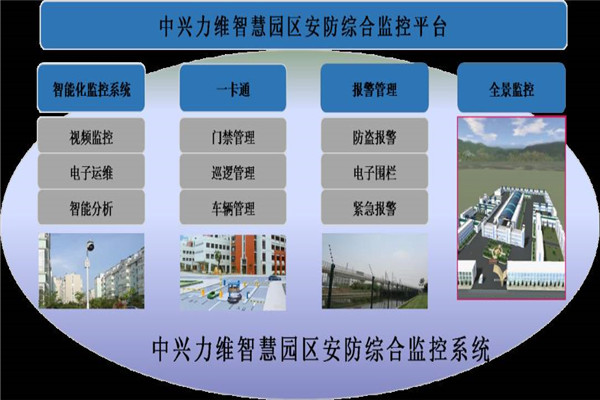 中兴力维智慧园区安防综合监控平台

智能化监控系统

视频监控

电子运维

智能分析

一卡通

门禁管理

巡逻管理

车辆管理

报警管理

防盗报警

电子围栏

紧急报警

全景监控

中兴力维智慧园区安防综合监控系统